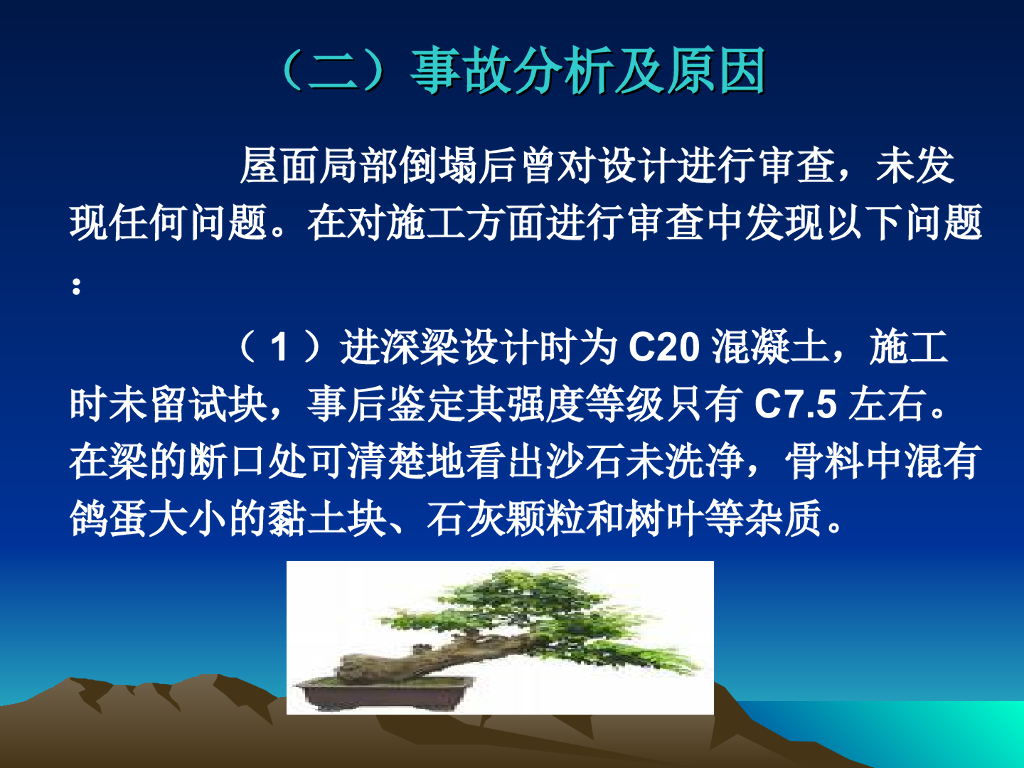 （二）事故分析及原因

屋面局部倒塌后曾对设计进行审查，未发现任何问题。在对施工方面进行审查中发现以下问题：

（1）进深梁设计时为 C20 混凝土，施工时未留试块，事后鉴定其强度等级只有 C7.5 左右。在梁的断口处可清楚地看出沙石未洗净，骨料中混有鸽蛋大小的黏土块、石灰颗粒和树叶等杂质。